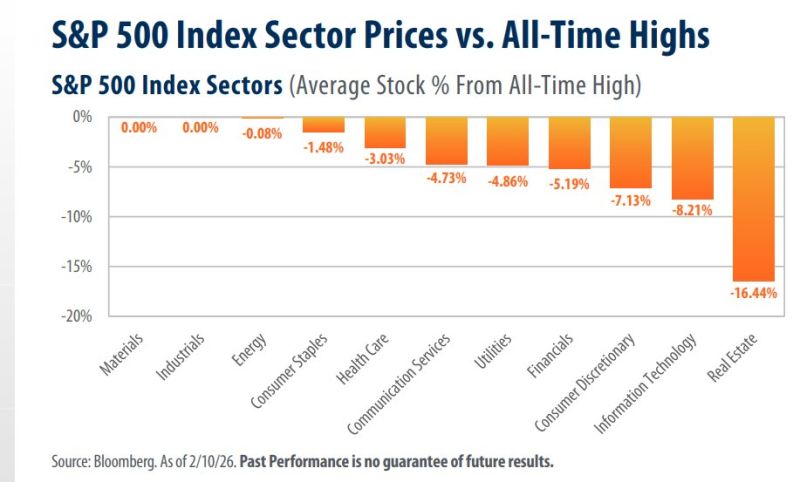 S&P 500 Index Sector Prices vs. All-Time Highs

S&P 500 Index Sectors (Average Stock % From All-Time High)

0%
-5%
-10%
-15%
-20%

0.00%
0.00%
-0.08%
-1.48%
-3.03%
-4.73%
-4.86%
-5.19%
-7.13%
-8.21%
-16.44%

Materials
Industrials
Energy
Consumer Staples
Health Care
Communication Services
Utilities
Financials
Consumer Discretionary
Information Technology
Real Estate

Source: Bloomberg. As of 2/10/26. Past Performance is no guarantee of future results.